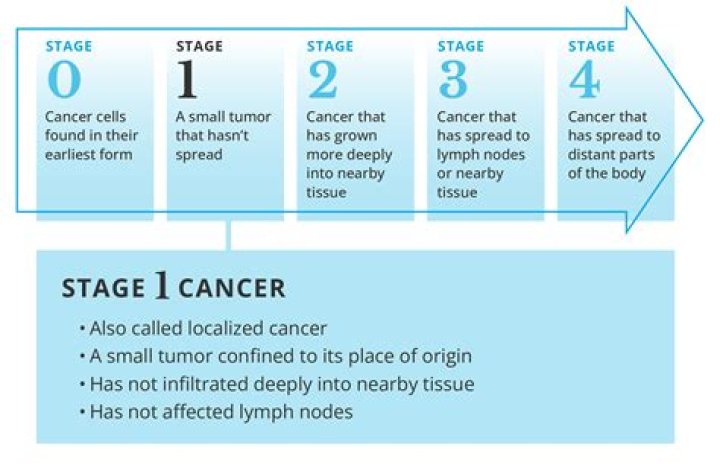 STAGE
0
Cancer cells found in their earliest form

STAGE
1
A small tumor that hasn't spread

STAGE
2
Cancer that has grown more deeply into nearby tissue

STAGE
3
Cancer that has spread to lymph nodes or nearby tissue

STAGE
4
Cancer that has spread to distant parts of the body

STAGE 1 CANCER

• Also called localized cancer
• A small tumor confined to its place of origin
• Has not infiltrated deeply into nearby tissue
• Has not affected lymph nodes